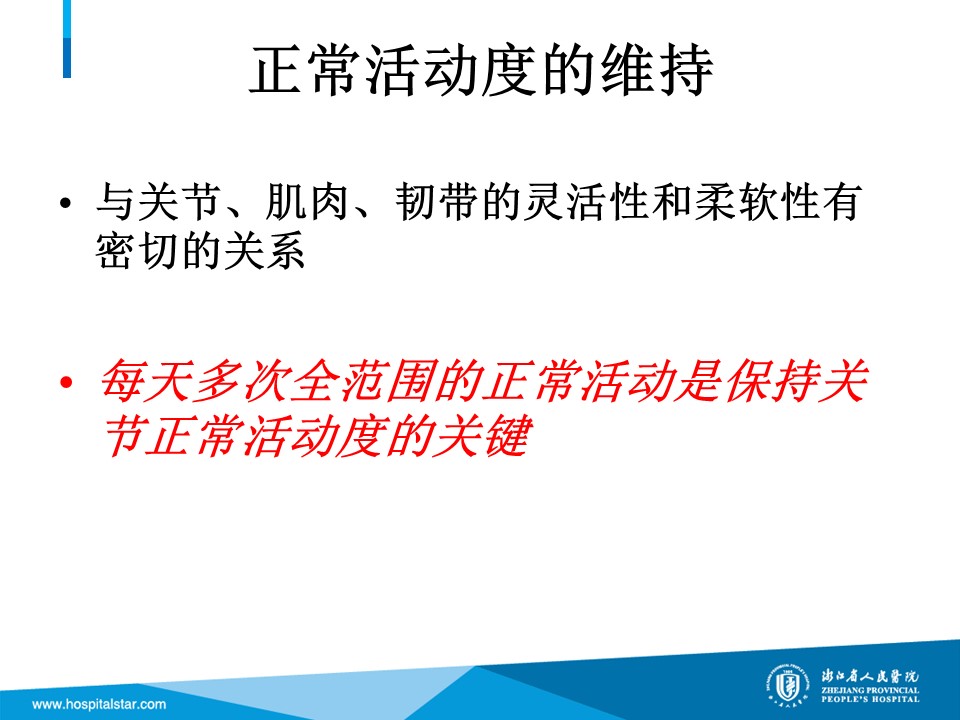 正常活动度的维持

• 与关节、肌肉、韧带的灵活性和柔软性有密切的关系

• 每天多次全范围的正常活动是保持关节正常活动度的关键

www.hospitalstar.com

浙江省人民医院
ZHEJIANG PROVINCIAL
PEOPLE'S HOSPITAL